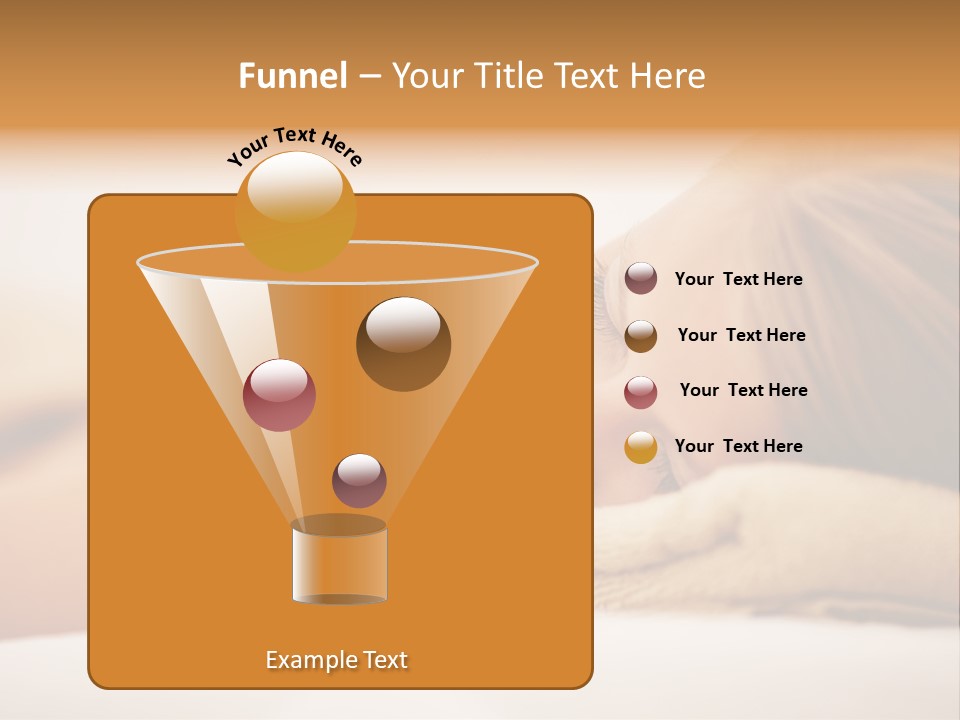 Funnel – Your Title Text Here

Your Text Here

Your Text Here

Your Text Here

Your Text Here

Your Text Here

Example Text